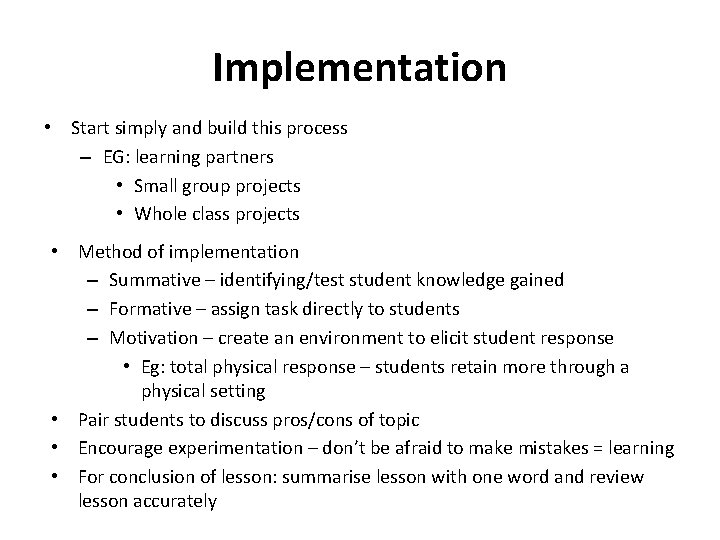 Implementation

• Start simply and build this process
– EG: learning partners
• Small group projects
• Whole class projects
• Method of implementation
– Summative – identifying/test student knowledge gained
– Formative – assign task directly to students
– Motivation – create an environment to elicit student response
• Eg: total physical response – students retain more through a physical setting
• Pair students to discuss pros/cons of topic
• Encourage experimentation – don't be afraid to make mistakes = learning
• For conclusion of lesson: summarise lesson with one word and review lesson accurately